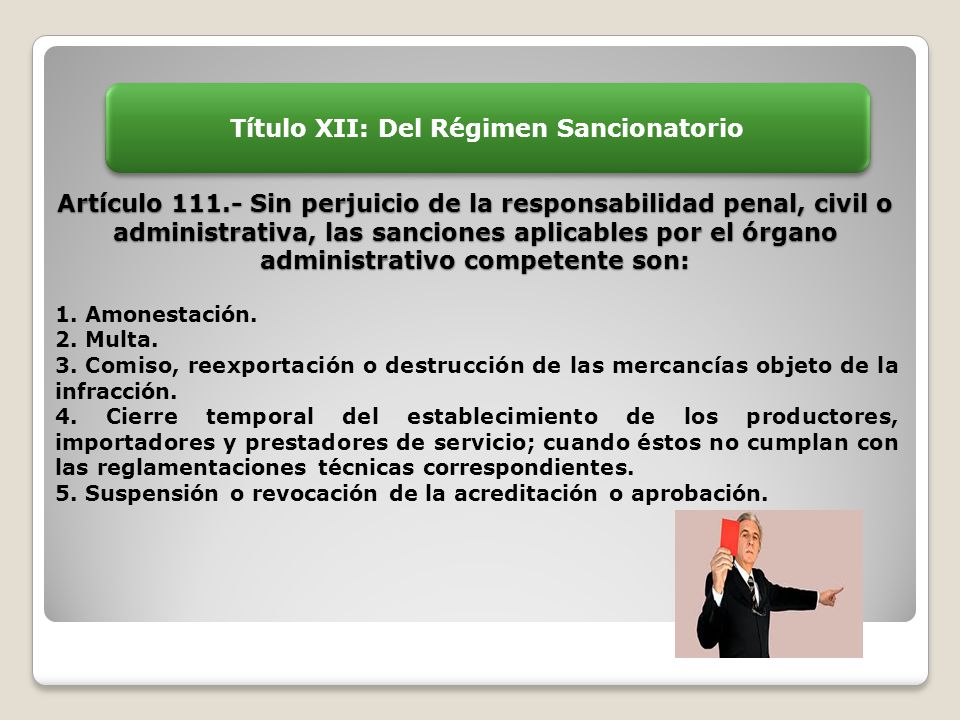 Título XII: Del Régimen Sancionatorio

Artículo 111.- Sin perjuicio de la responsabilidad penal, civil o administrativa, las sanciones aplicables por el órgano administrativo competente son:

1. Amonestación.
2. Multa.
3. Comiso, reexportación o destrucción de las mercancías objeto de la infracción.
4. Cierre temporal del establecimiento de los productores, importadores y prestadores de servicio; cuando éstos no cumplan con las reglamentaciones técnicas correspondientes.
5. Suspensión o revocación de la acreditación o aprobación.